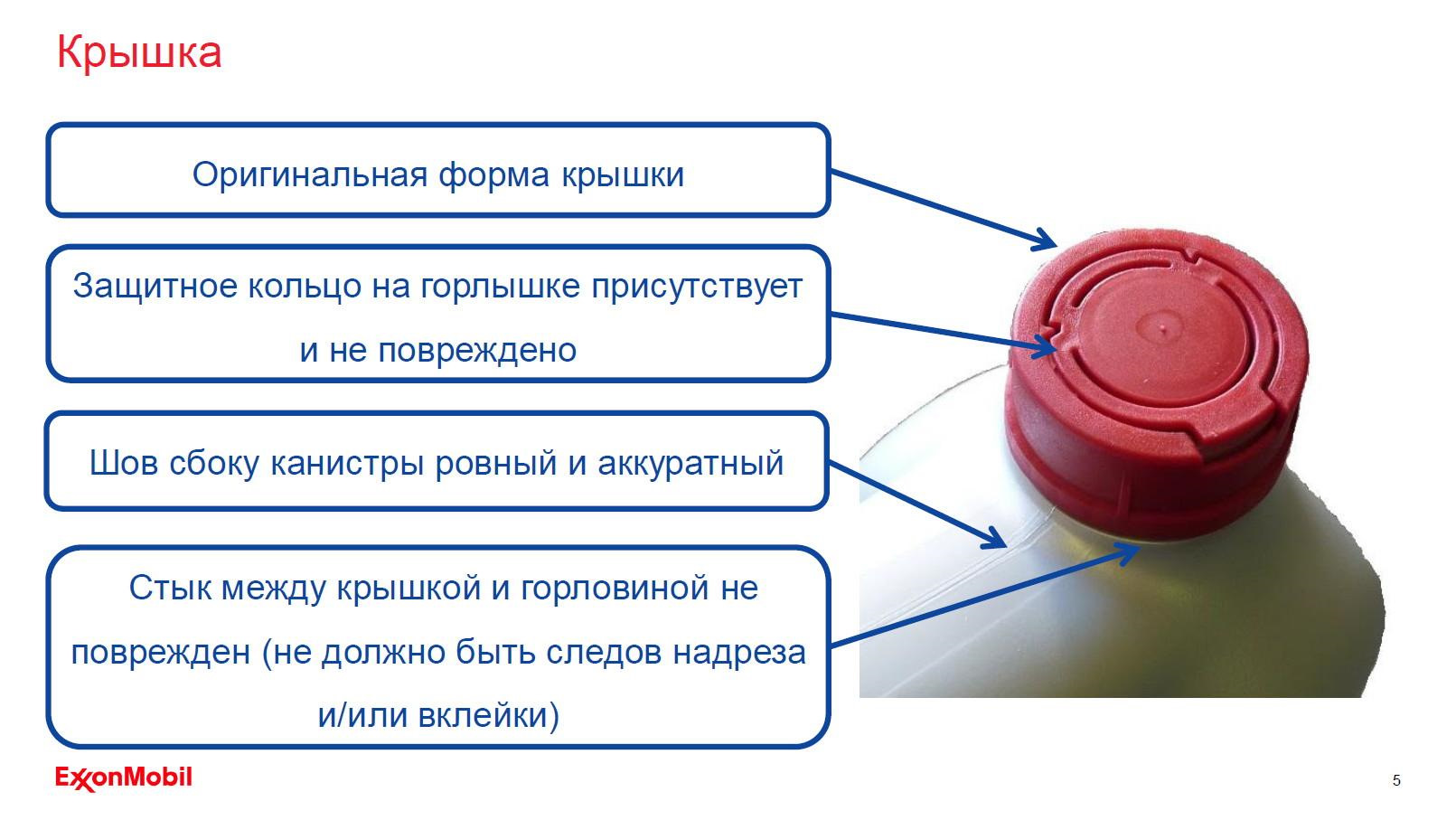 Крышка

Оригинальная форма крышки

Защитное кольцо на горлышке присутствует и не повреждено

Шов сбоку канистры ровный и аккуратный

Стык между крышкой и горловиной не поврежден (не должно быть следов надреза и/или вклейки)

ExxonMobil

5